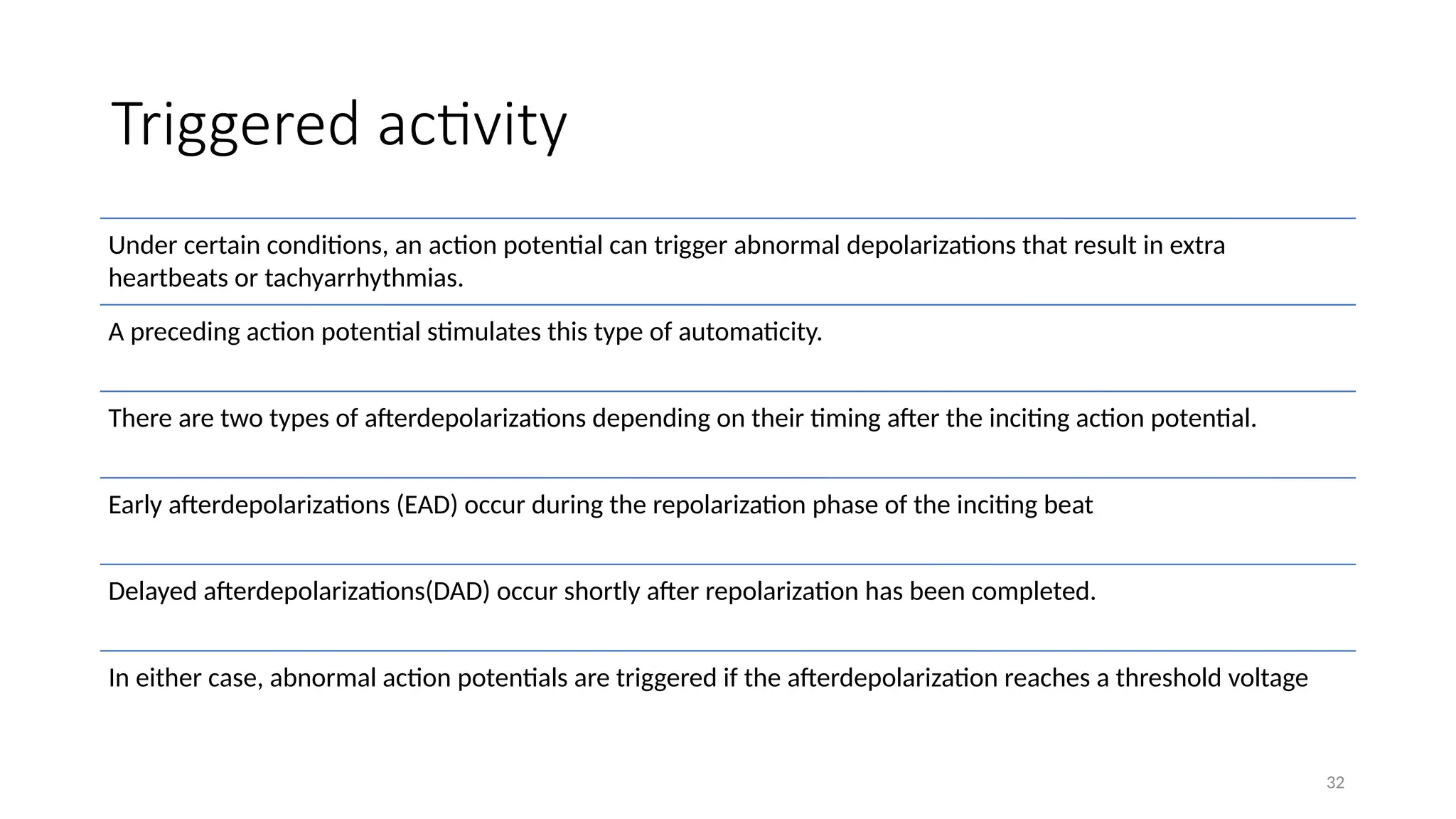 Triggered activity

Under certain conditions, an action potential can trigger abnormal depolarizations that result in extra heartbeats or tachyarrhythmias.

A preceding action potential stimulates this type of automaticity.

There are two types of afterdepolarizations depending on their timing after the inciting action potential.

Early afterdepolarizations (EAD) occur during the repolarization phase of the inciting beat

Delayed afterdepolarizations(DAD) occur shortly after repolarization has been completed.

In either case, abnormal action potentials are triggered if the afterdepolarization reaches a threshold voltage

32